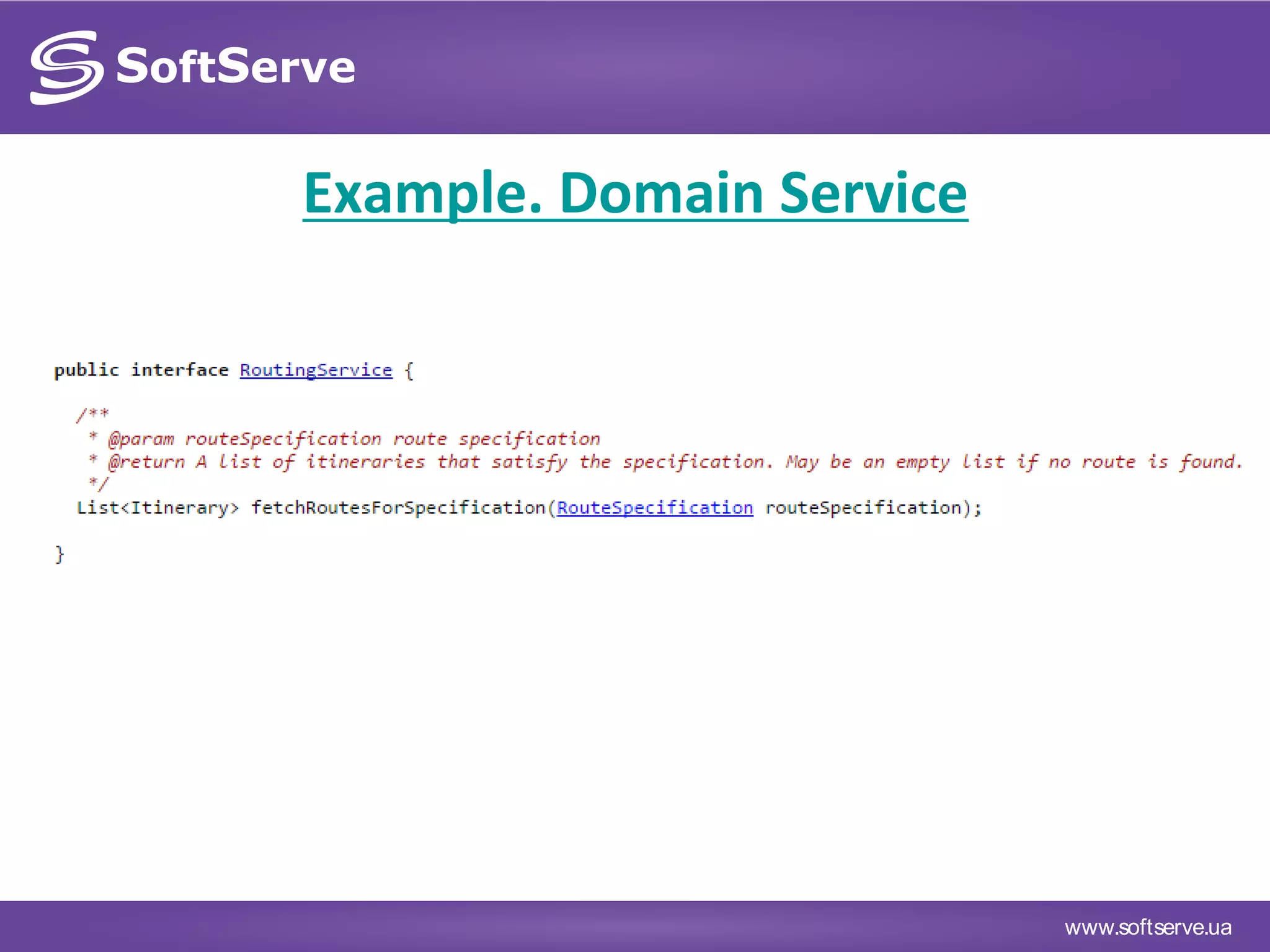 SoftServe

Example. Domain Service

public interface RoutingService {

/**
 * @param routeSpecification route specification
 * @return A list of itineraries that satisfy the specification. May be an empty list if no route is found.
 */
List<Itinerary> fetchRoutesForSpecification(RouteSpecification routeSpecification);

}

www.softserve.ua